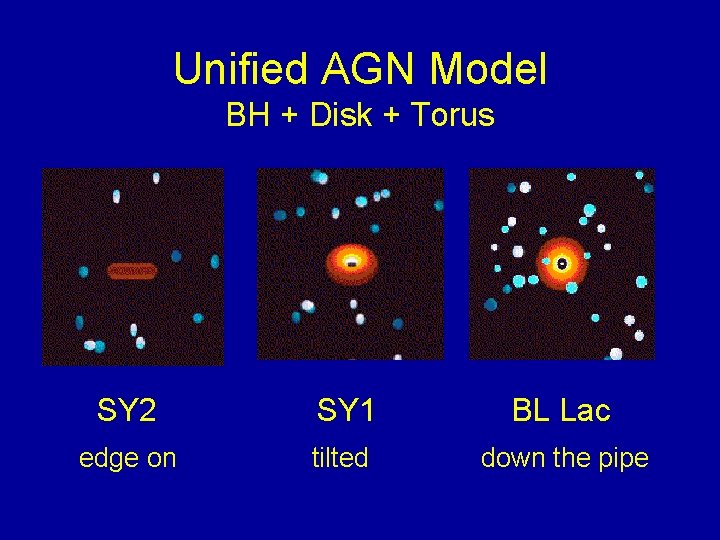 Unified AGN Model
BH + Disk + Torus

SY2
edge on

SY1
tilted

BL Lac
down the pipe